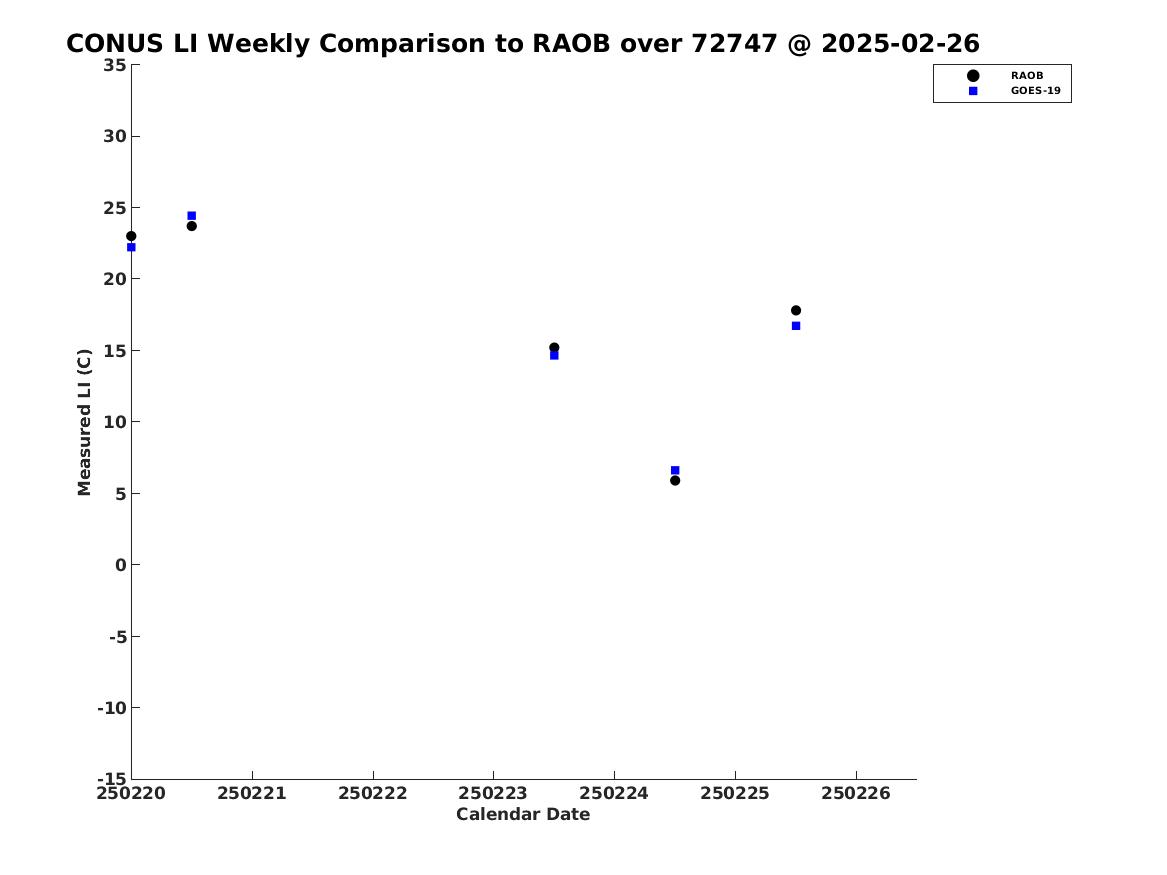 CONUS LI Weekly Comparison to RAOB over 72747 @ 2025-02-26

RAOB
GOES-19

Measured LI (C)

35
30
25
20
15
10
5
0
-5
-10
-15

250220 250221 250222 250223 250224 250225 250226

Calendar Date